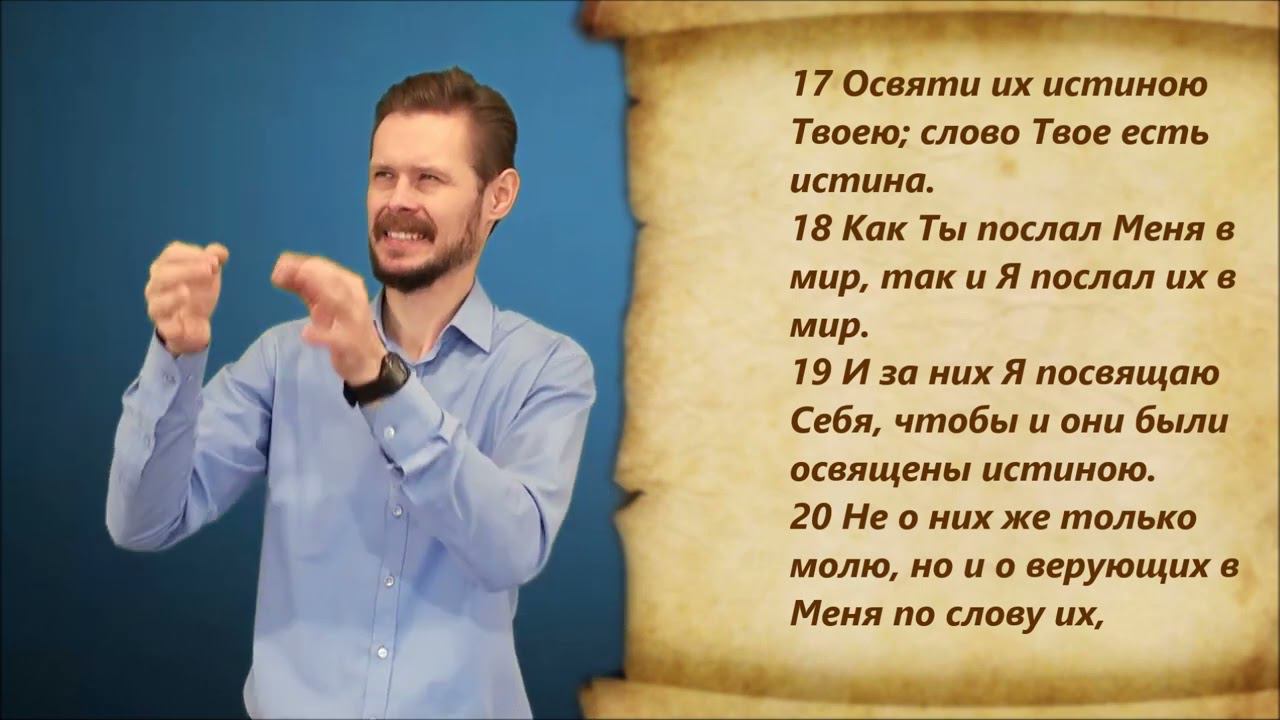 17 Освяти их истиною Твоею; слово Твое есть истина.
18 Как Ты послал Меня в мир, так и Я послал их в мир.
19 И за них Я посвящаю Себя, чтобы и они были освящены истиною.
20 Не о них же только молю, но и о верующих в Меня по слову их,